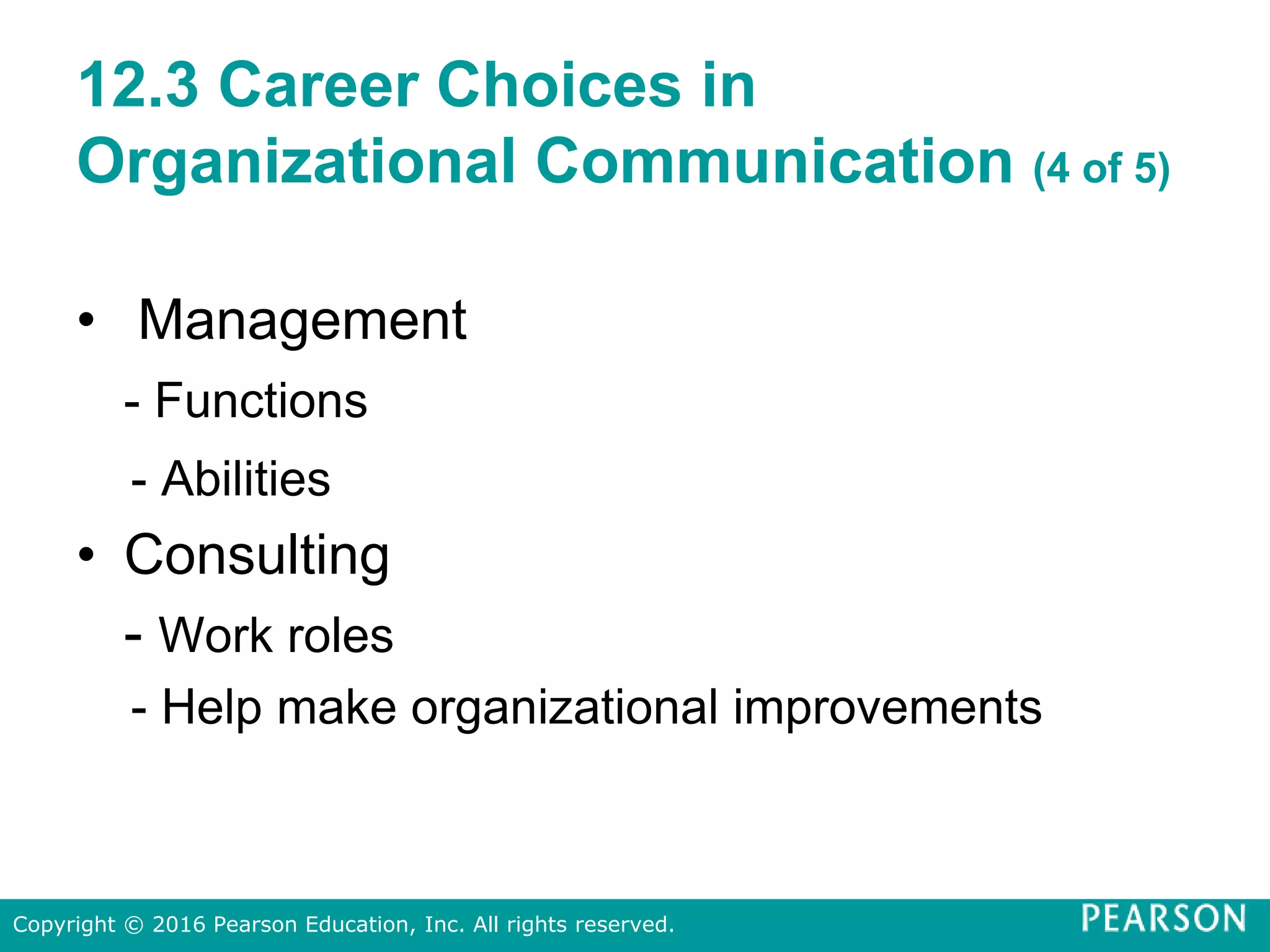 12.3 Career Choices in Organizational Communication (4 of 5)

• Management

- Functions

- Abilities

• Consulting

- Work roles

- Help make organizational improvements

Copyright © 2016 Pearson Education, Inc. All rights reserved.

PEARSON